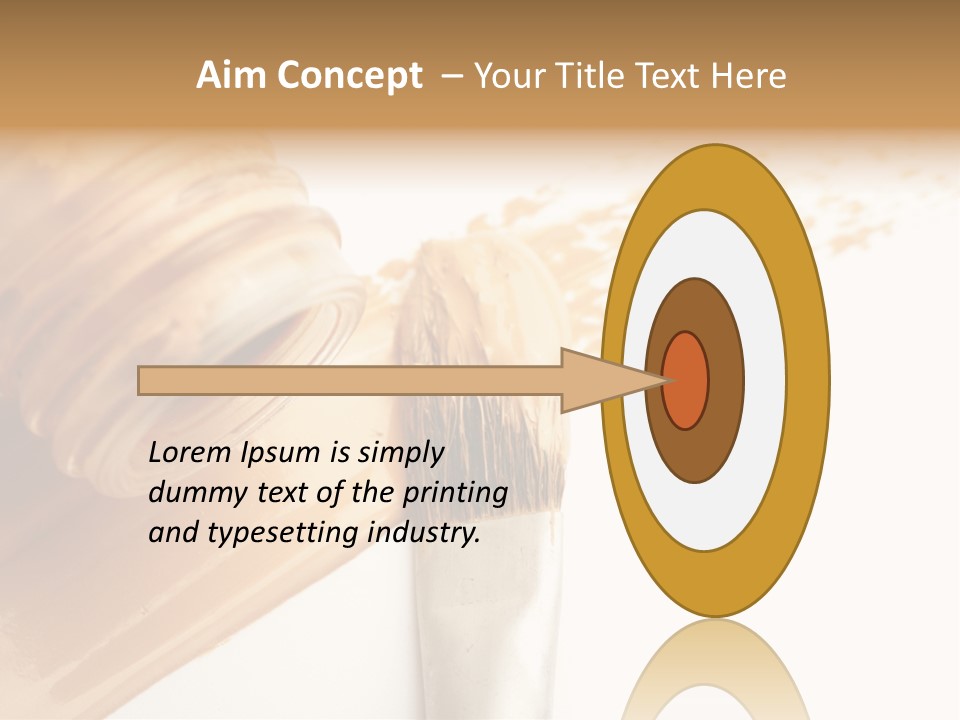 Aim Concept – Your Title Text Here

Lorem Ipsum is simply dummy text of the printing and typesetting industry.